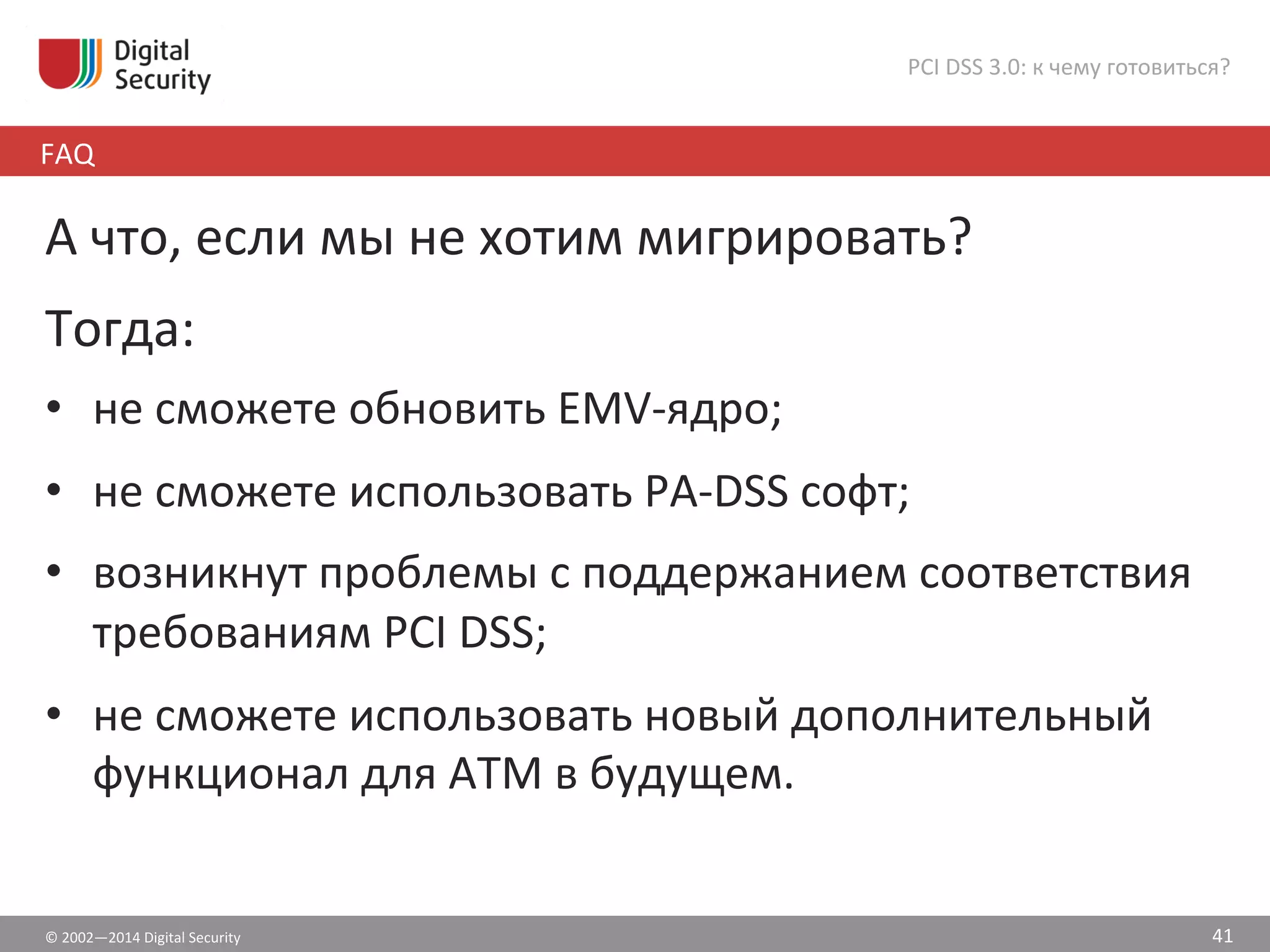 Digital Security

PCI DSS 3.0: к чему готовиться?

FAQ

А что, если мы не хотим мигрировать?

Тогда:

• не сможете обновить EMV-ядро;

• не сможете использовать PA-DSS софт;

• возникнут проблемы с поддержанием соответствия требованиям PCI DSS;

• не сможете использовать новый дополнительный функционал для ATM в будущем.

© 2002—2014 Digital Security

41